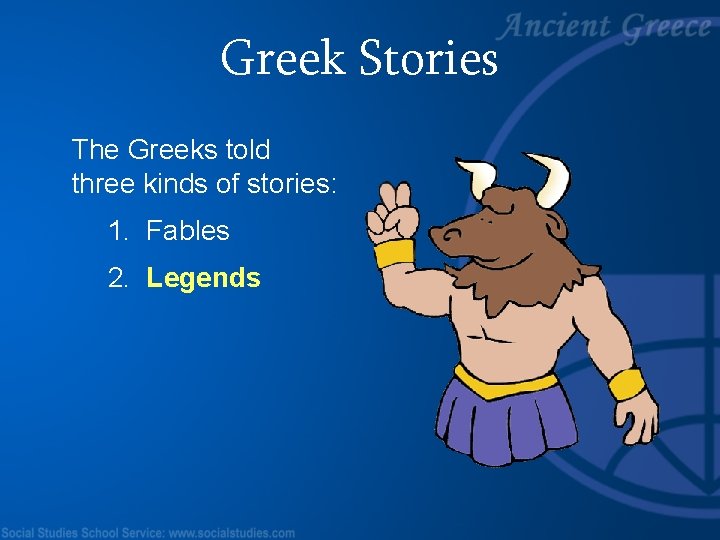 Ancient Greece

Greek Stories

The Greeks told three kinds of stories:

1. Fables

2. Legends

Social Studies School Service: www.socialstudies.com